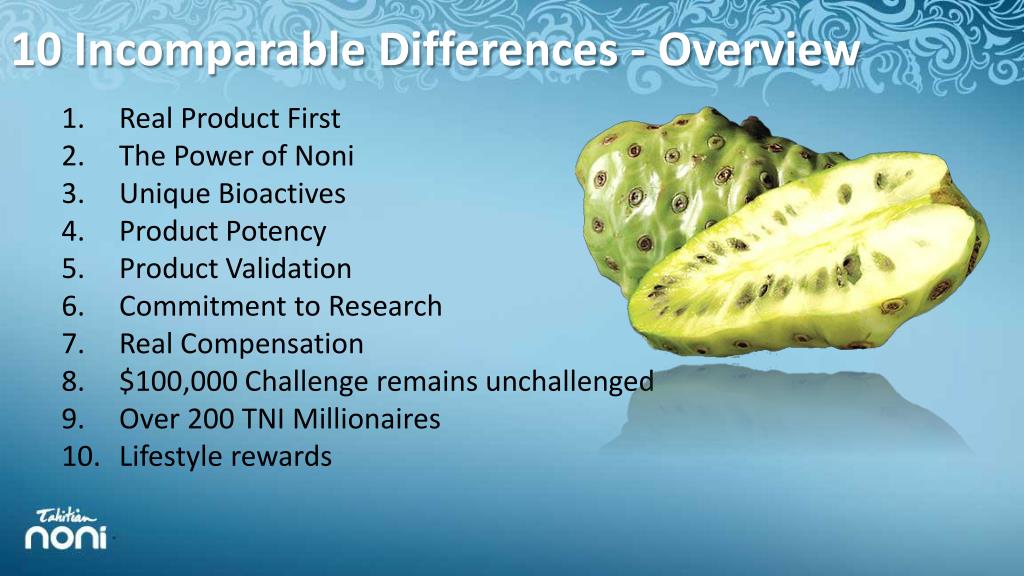 10 Incomparable Differences - Overview

1. Real Product First
2. The Power of Noni
3. Unique Bioactives
4. Product Potency
5. Product Validation
6. Commitment to Research
7. Real Compensation
8. \$100,000 Challenge remains unchallenged
9. Over 200 TNI Millionaires
10. Lifestyle rewards

Tahitian noni